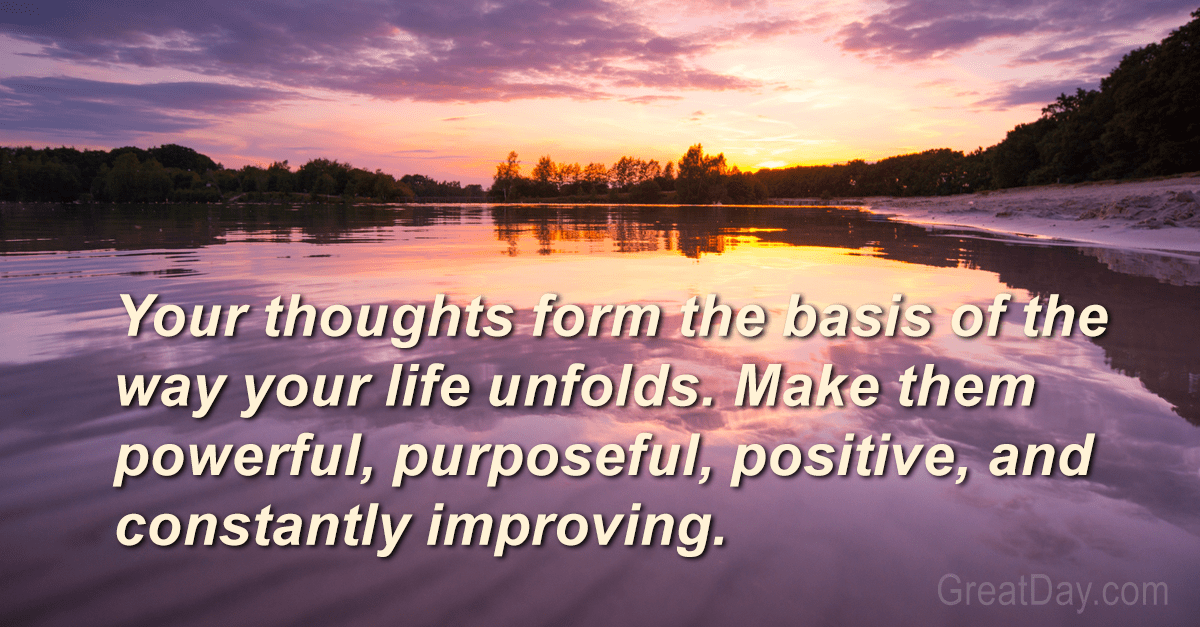 Your thoughts form the basis of the way your life unfolds. Make them powerful, purposeful, positive, and constantly improving.

GreatDay.com